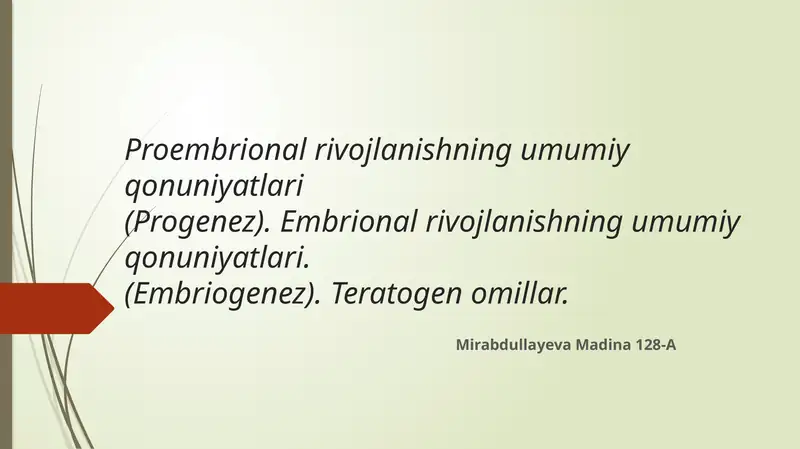 Proembrional rivojlanishning umumiy qonuniyatlari
(Progenez). Embrional rivojlanishning umumiy qonuniyatlari.
(Embriogenez). Teratogen omillar.

Mirabdullayeva Madina 128-A